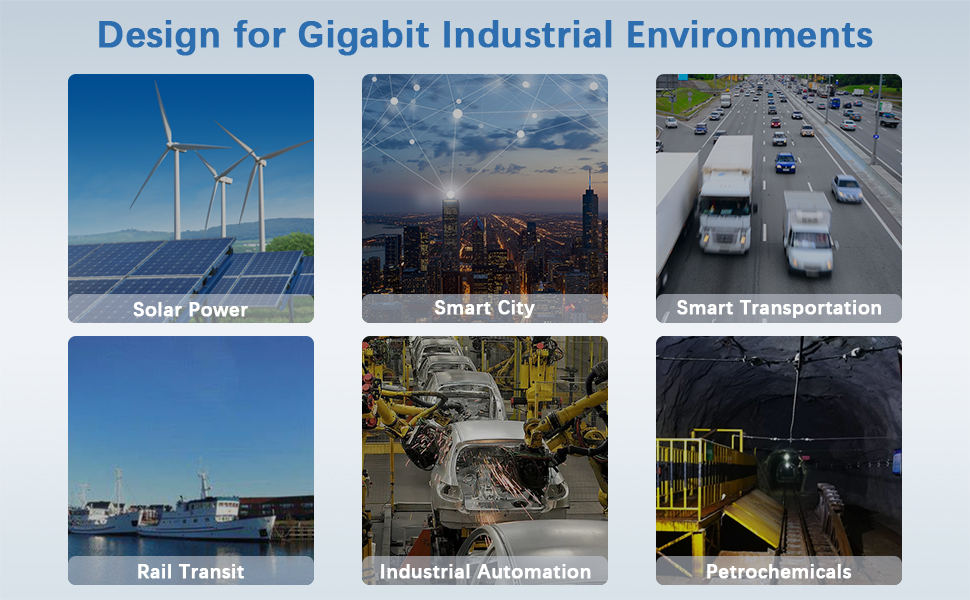 Design for Gigabit Industrial Environments

Solar Power

Smart City

Smart Transportation

Rail Transit

Industrial Automation

Petrochemicals